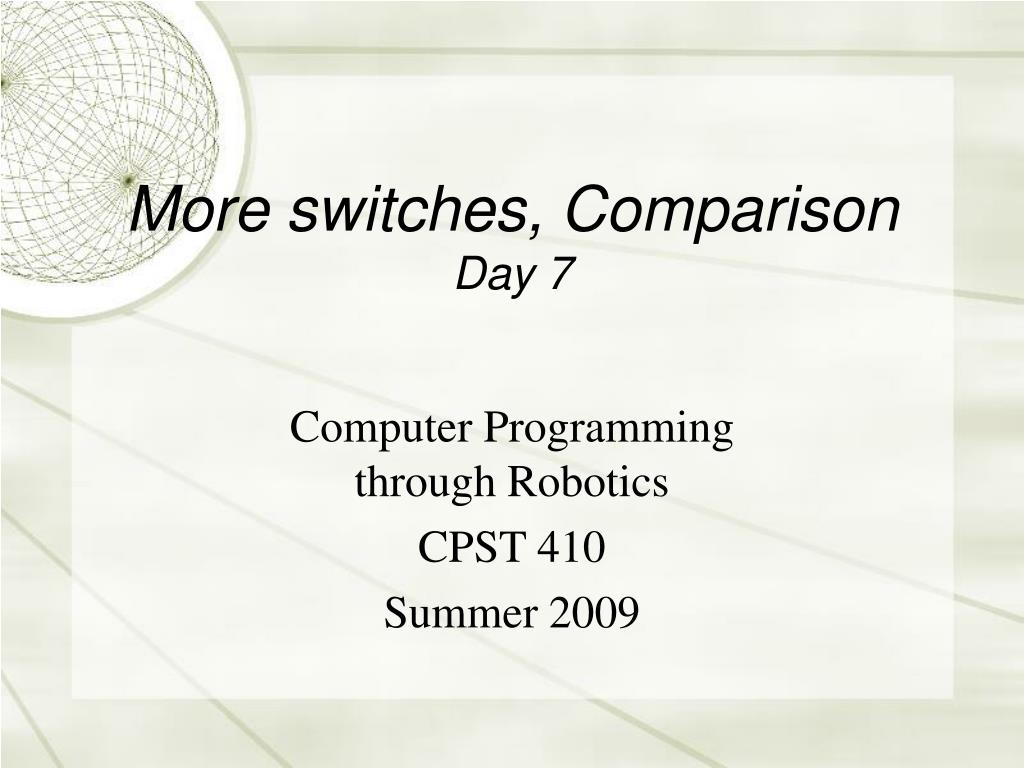 More switches, Comparison
Day 7

Computer Programming through Robotics

CPST 410

Summer 2009